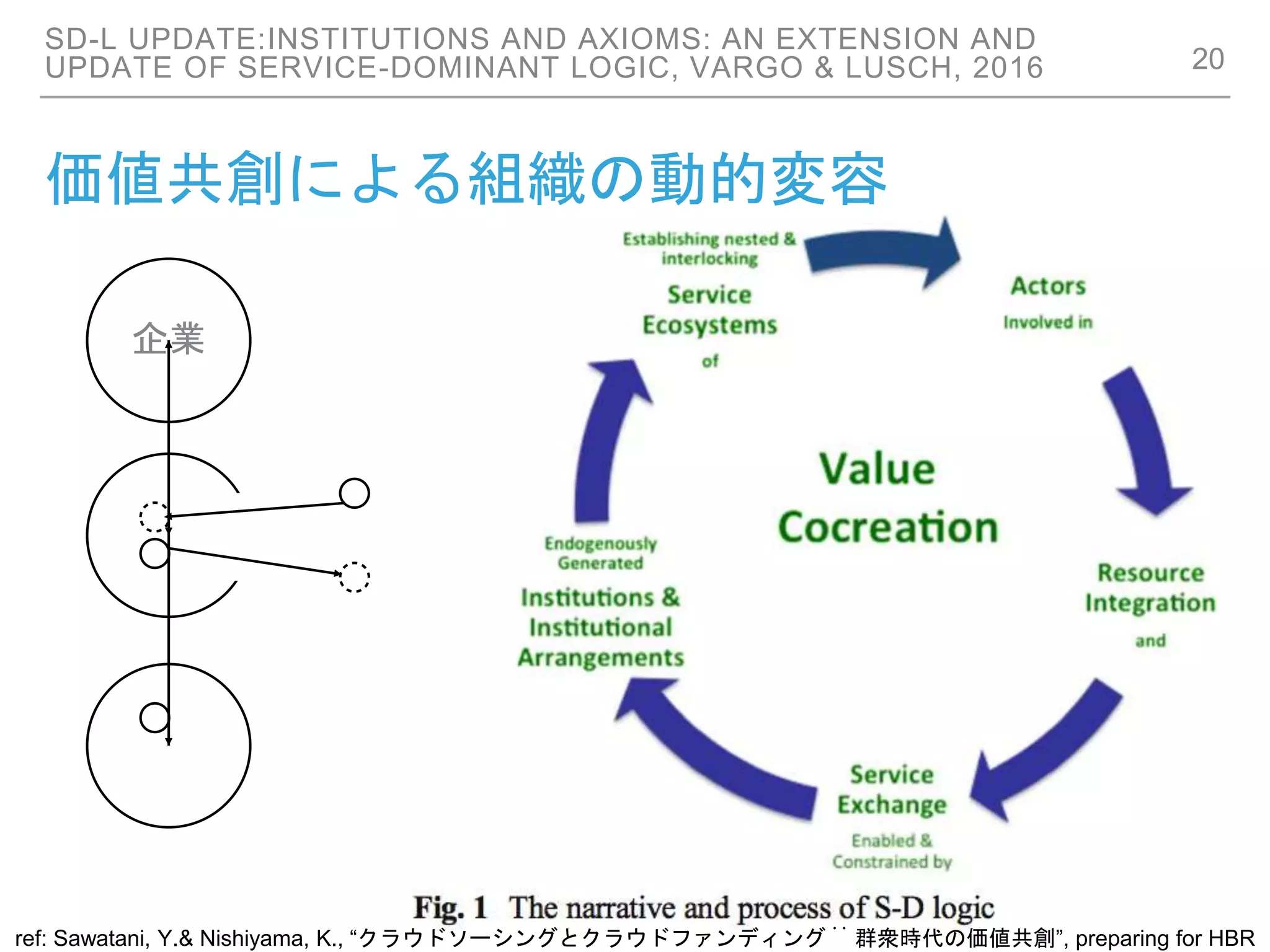 SD-L UPDATE:INSTITUTIONS AND AXIOMS: AN EXTENSION AND UPDATE OF SERVICE-DOMINANT LOGIC, VARGO & LUSCH, 2016

20

価値共創による組織の動的変容

企業

Establishing nested & interlocking

Service Ecosystems

of

Actors

Involved in

Value Cocreation

Resource Integration

and

Service Exchange

Enabled & Constrained by

Endogenously Generated

Institutions & Institutional Arrangements

Fig. 1 The narrative and process of S-D logic

ref: Sawatani, Y.& Nishiyama, K., “クラウドソーシングとクラウドファンディング 群衆時代の価値共創”, preparing for HBR